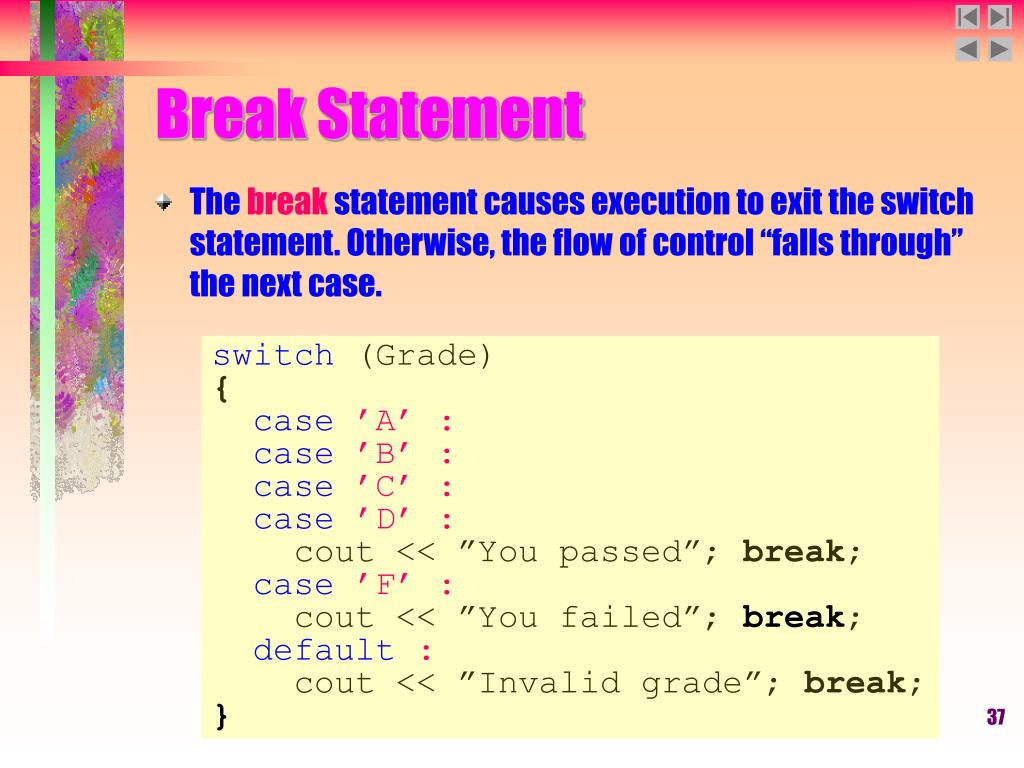 Break Statement

The break statement causes execution to exit the switch statement. Otherwise, the flow of control “falls through” the next case.

switch (Grade)
{
  case ’A’ :
  case ’B’ :
  case ’C’ :
  case ’D’ :
    cout << ”You passed”; break;
  case ’F’ :
    cout << ”You failed”; break;
  default :
    cout << ”Invalid grade”; break;
}

37